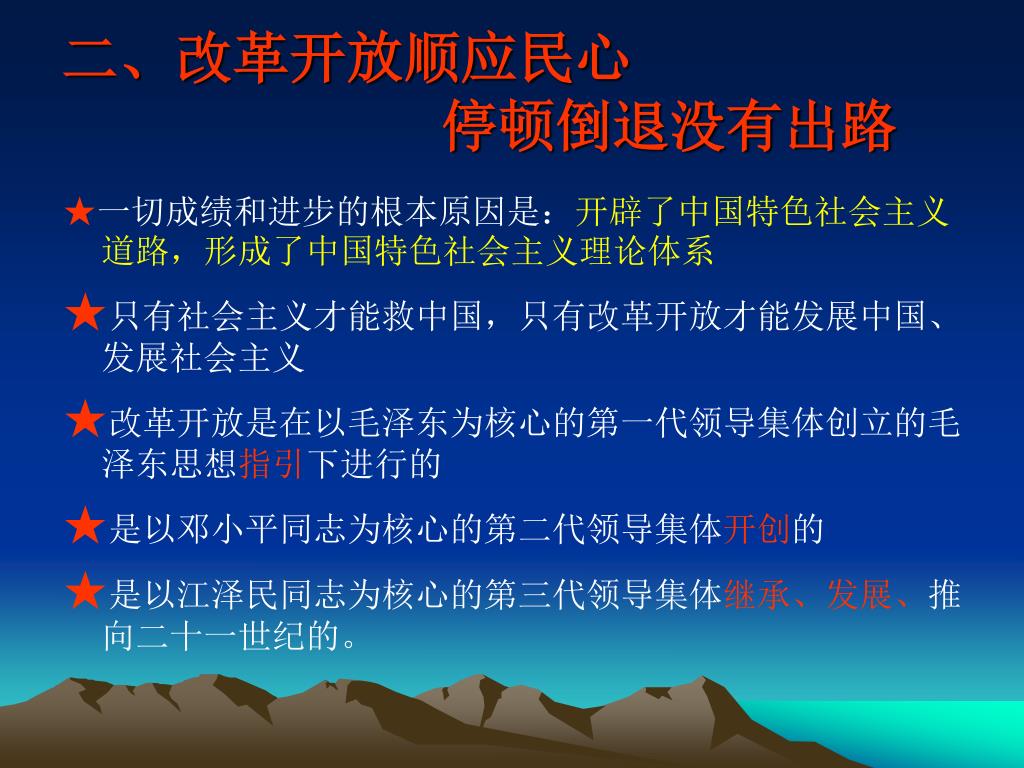 二、改革开放顺应民心
停顿倒退没有出路

★一切成绩和进步的根本原因是：开辟了中国特色社会主义道路，形成了中国特色社会主义理论体系

★只有社会主义才能救中国，只有改革开放才能发展中国、发展社会主义

★改革开放是在以毛泽东为核心的第一代领导集体创立的毛泽东思想指引下进行的

★是以邓小平同志为核心的第二代领导集体开创的

★是以江泽民同志为核心的第三代领导集体继承、发展、推向二十一世纪的。